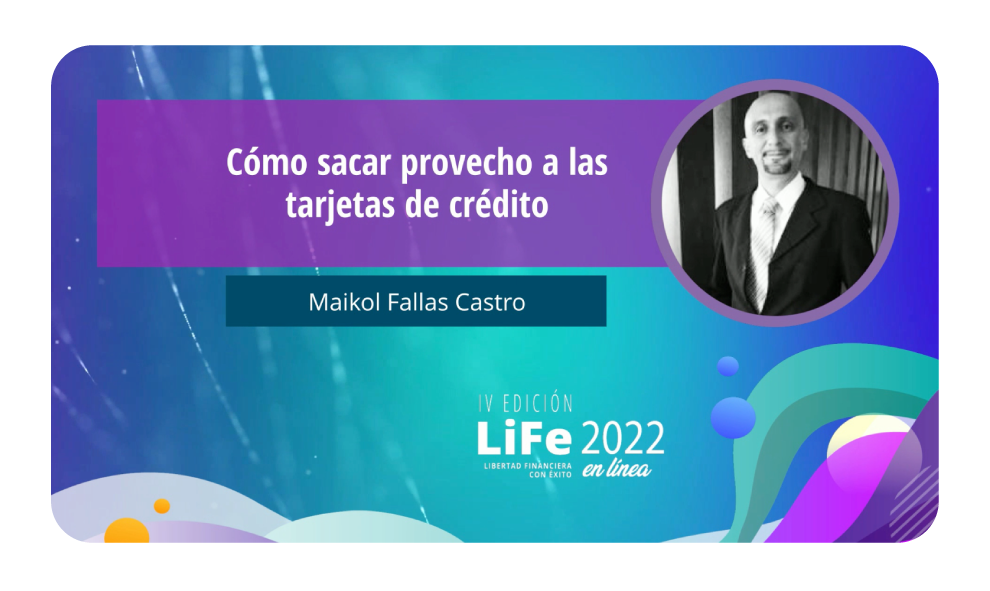 Cómo sacar provecho a las tarjetas de crédito

Maikol Fallas Castro

IV EDICIÓN
LiFe 2022
LIBERTAD FINANCIERA CON ÉXITO
en línea